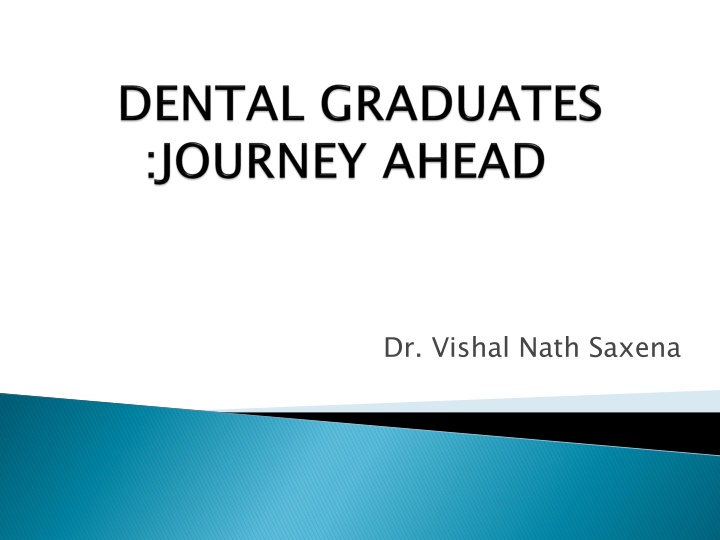 DENTAL GRADUATES :JOURNEY AHEAD

Dr. Vishal Nath Saxena